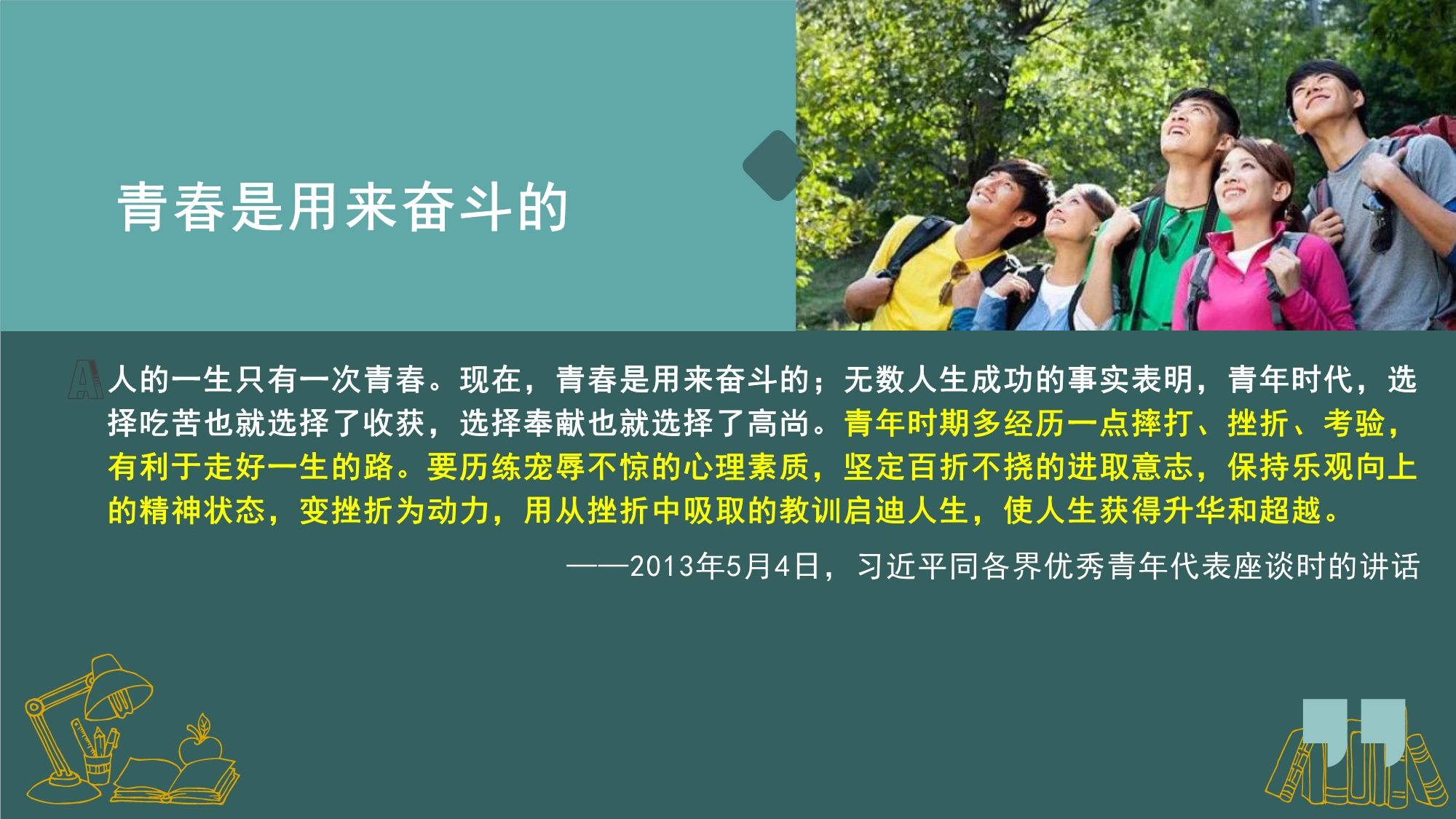 青春是用来奋斗的

人的一生只有一次青春。现在，青春是用来奋斗的；无数人生成功的事实表明，青年时代，选择吃苦也就选择了收获，选择奉献也就选择了高尚。青年时期多经历一点摔打、挫折、考验，有利于走好一生的路。要历练宠辱不惊的心理素质，坚定百折不挠的进取意志，保持乐观向上的精神状态，变挫折为动力，用从挫折中吸取的教训启迪人生，使人生获得升华和超越。

——2013年5月4日，习近平同各界优秀青年代表座谈时的讲话